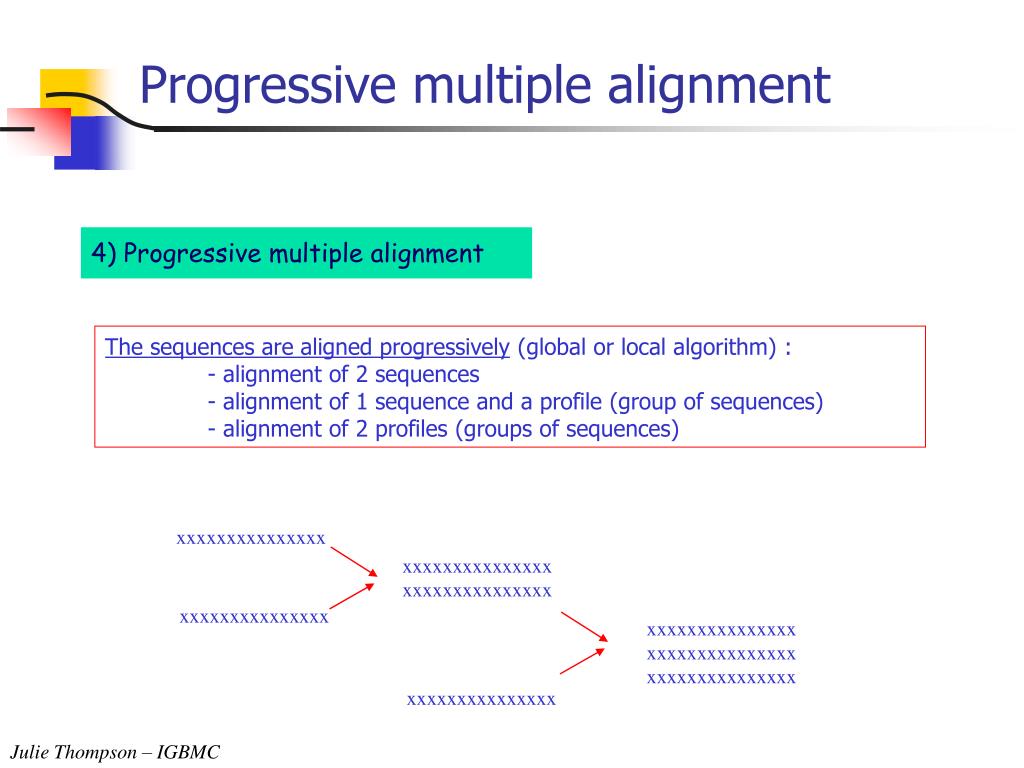 Progressive multiple alignment

4) Progressive multiple alignment

The sequences are aligned progressively (global or local algorithm) :
- alignment of 2 sequences
- alignment of 1 sequence and a profile (group of sequences)
- alignment of 2 profiles (groups of sequences)

xxxxxxxxxxxxxxx

xxxxxxxxxxxxxxx
xxxxxxxxxxxxxxx

xxxxxxxxxxxxxxx

xxxxxxxxxxxxxxx
xxxxxxxxxxxxxxx
xxxxxxxxxxxxxxx

xxxxxxxxxxxxxxx

Julie Thompson – IGBMC